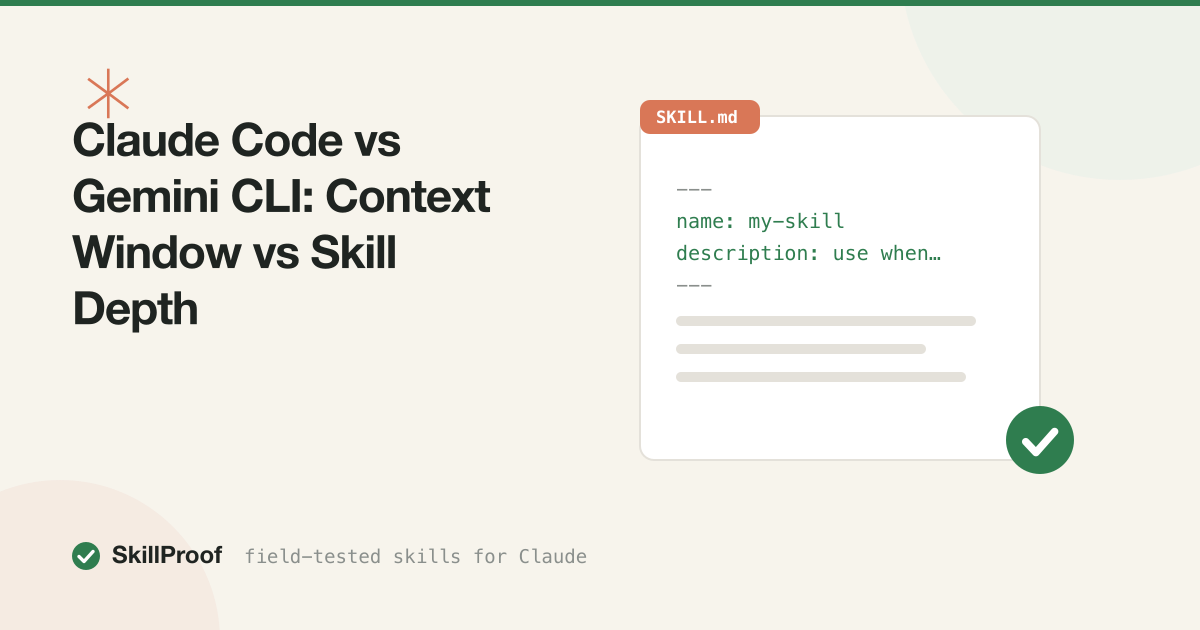 Claude Code vs Gemini CLI: Context Window vs Skill Depth

SKILL.md

---
name: my-skill
description: use when…
---

SkillProof field-tested skills for Claude